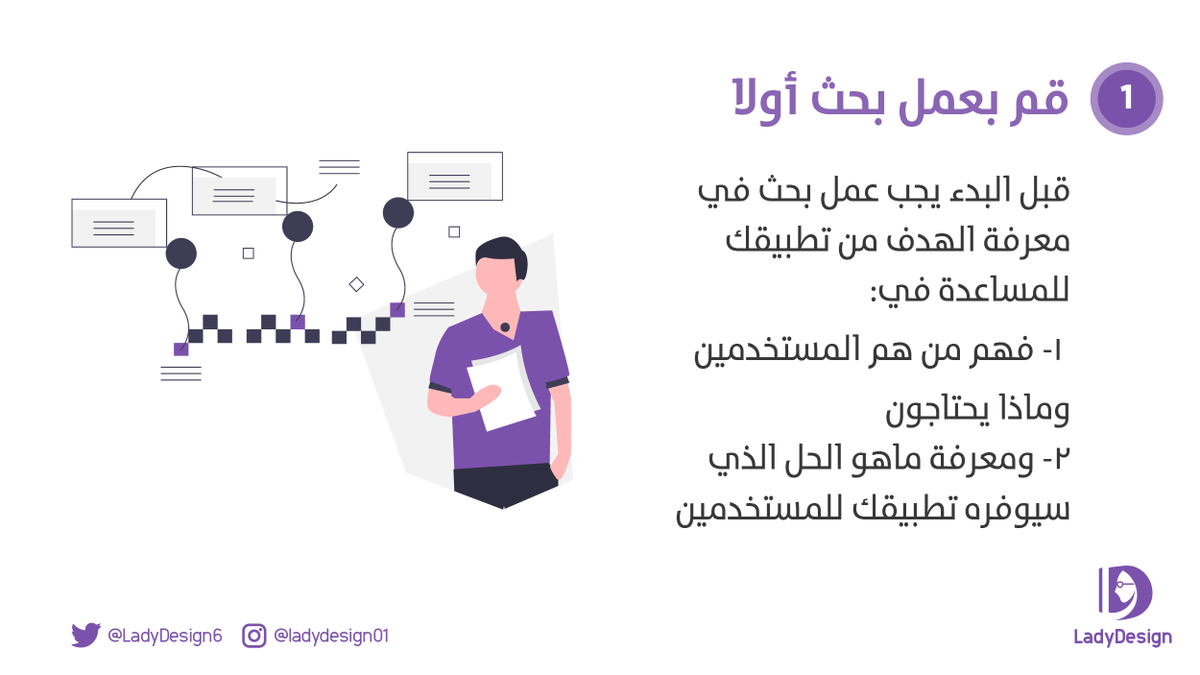 1 قم بعمل بحث أولا

قبل البدء يجب عمل بحث في معرفة الهدف من تطبيقك للمساعدة في:

١- فهم من هم المستخدمين وماذا يحتاجون
٢- ومعرفة ماهو الحل الذي سيوفره تطبيقك للمستخدمين

@LadyDesign6 @ladydesign01

LadyDesign